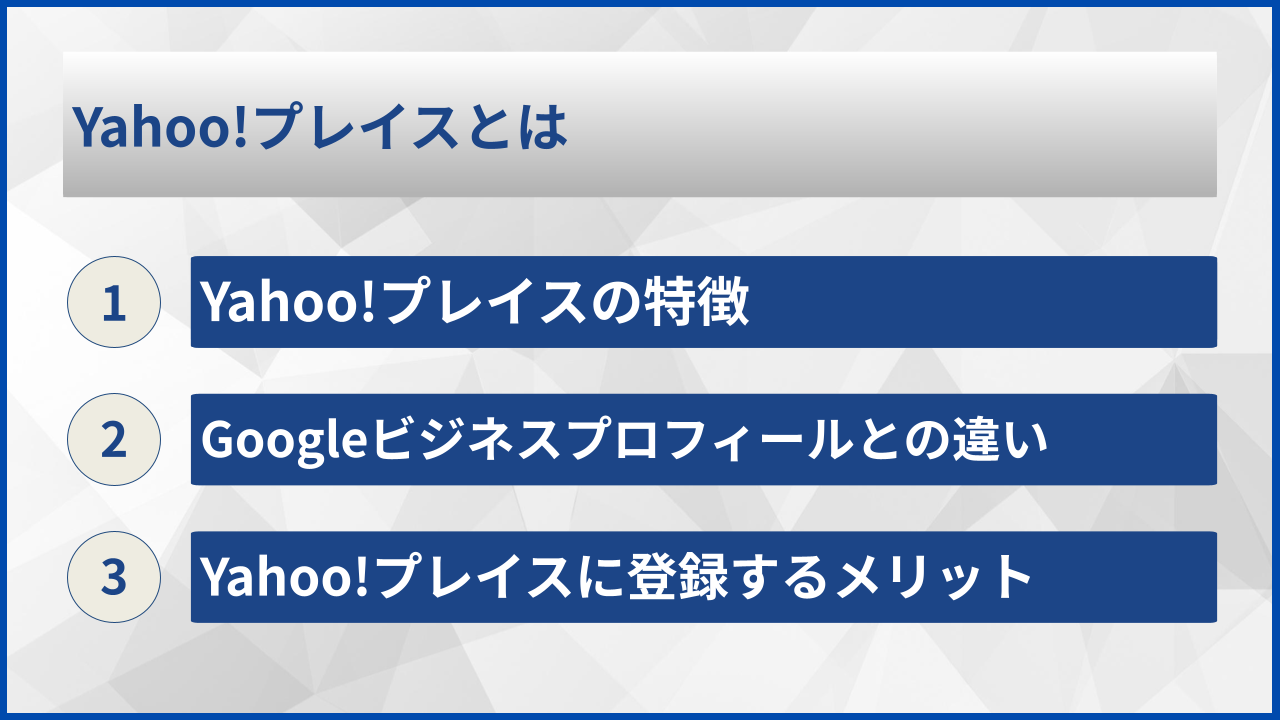 Yahoo!プレイスとは

1 Yahoo!プレイスの特徴

2 Googleビジネスプロフィールとの違い

3 Yahoo!プレイスに登録するメリット